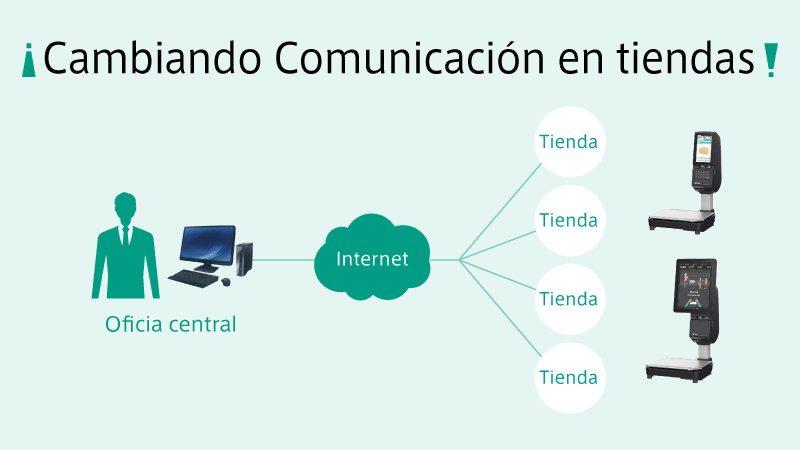 ¡Cambiando Comunicación en tiendas!

Oficia central

Internet

Tienda

Tienda

Tienda

Tienda